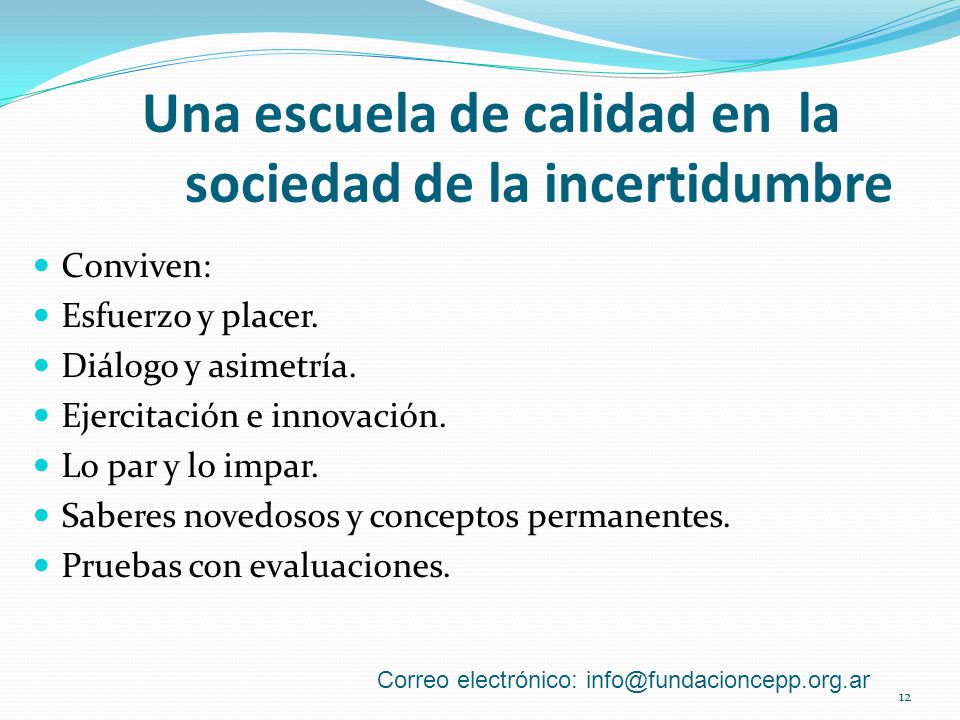 Una escuela de calidad en la sociedad de la incertidumbre

- Conviven:
- Esfuerzo y placer.
- Diálogo y asimetría.
- Ejercitación e innovación.
- Lo par y lo impar.
- Saberes novedosos y conceptos permanentes.
- Pruebas con evaluaciones.

Correo electrónico: info@fundacioncepp.org.ar

12